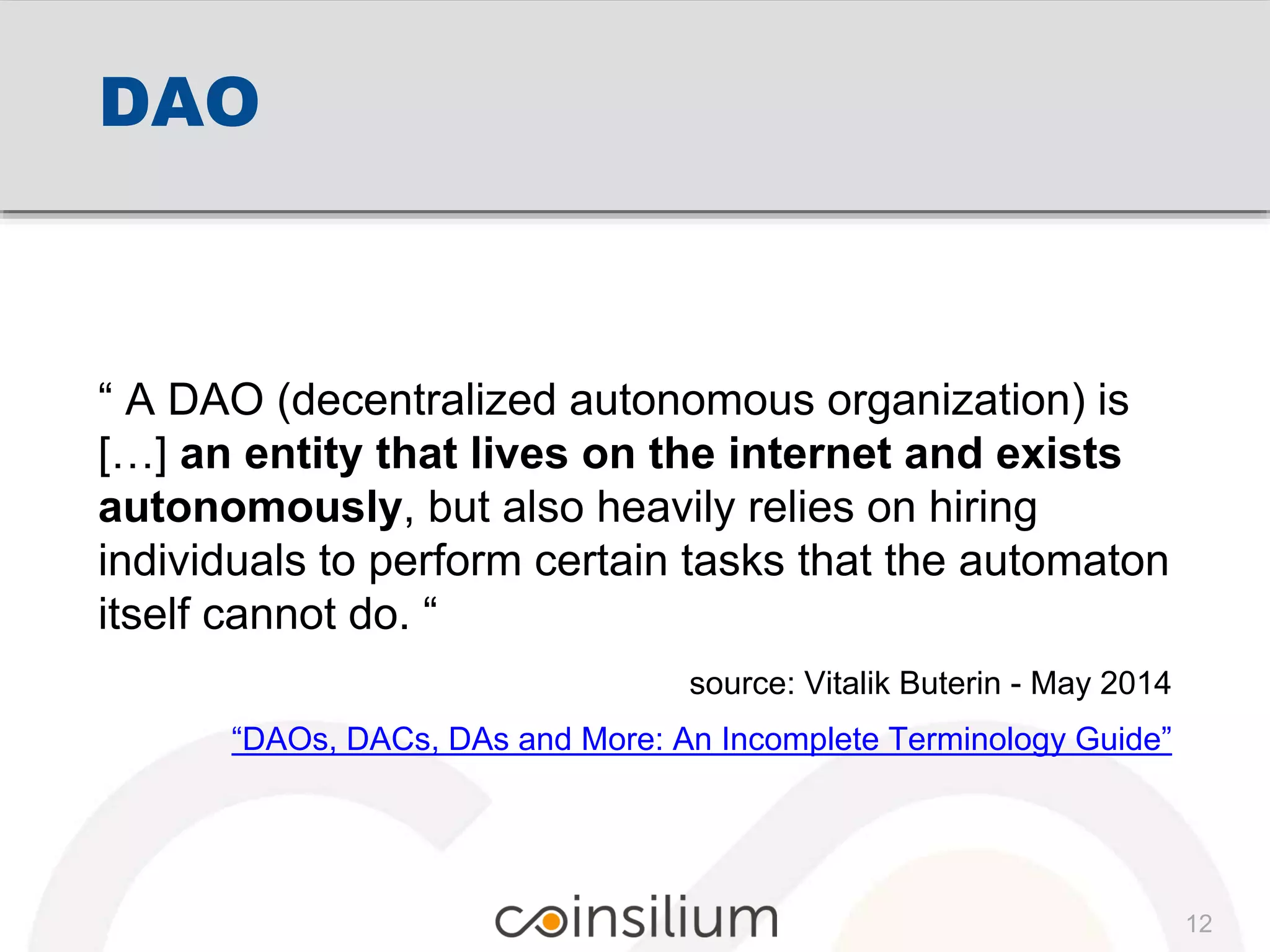 DAO

“ A DAO (decentralized autonomous organization) is […] an entity that lives on the internet and exists autonomously, but also heavily relies on hiring individuals to perform certain tasks that the automaton itself cannot do. “

source: Vitalik Buterin - May 2014

“DAOs, DACs, DAs and More: An Incomplete Terminology Guide”

coinsilium

12